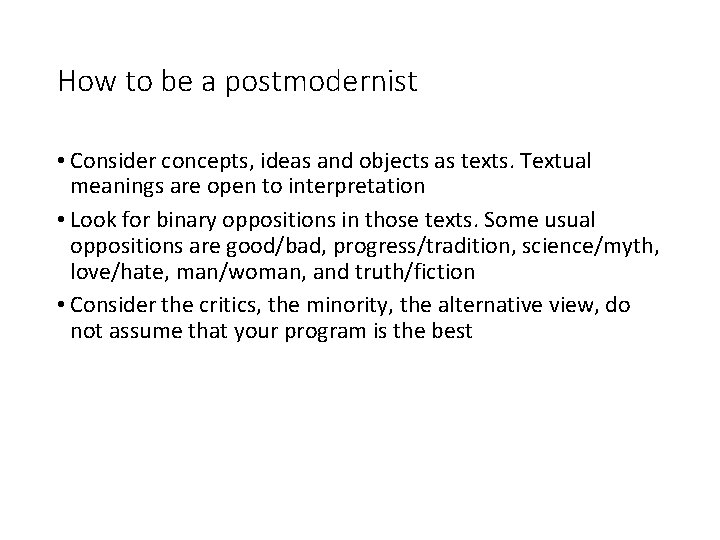 How to be a postmodernist

• Consider concepts, ideas and objects as texts. Textual meanings are open to interpretation

• Look for binary oppositions in those texts. Some usual oppositions are good/bad, progress/tradition, science/myth, love/hate, man/woman, and truth/fiction

• Consider the critics, the minority, the alternative view, do not assume that your program is the best